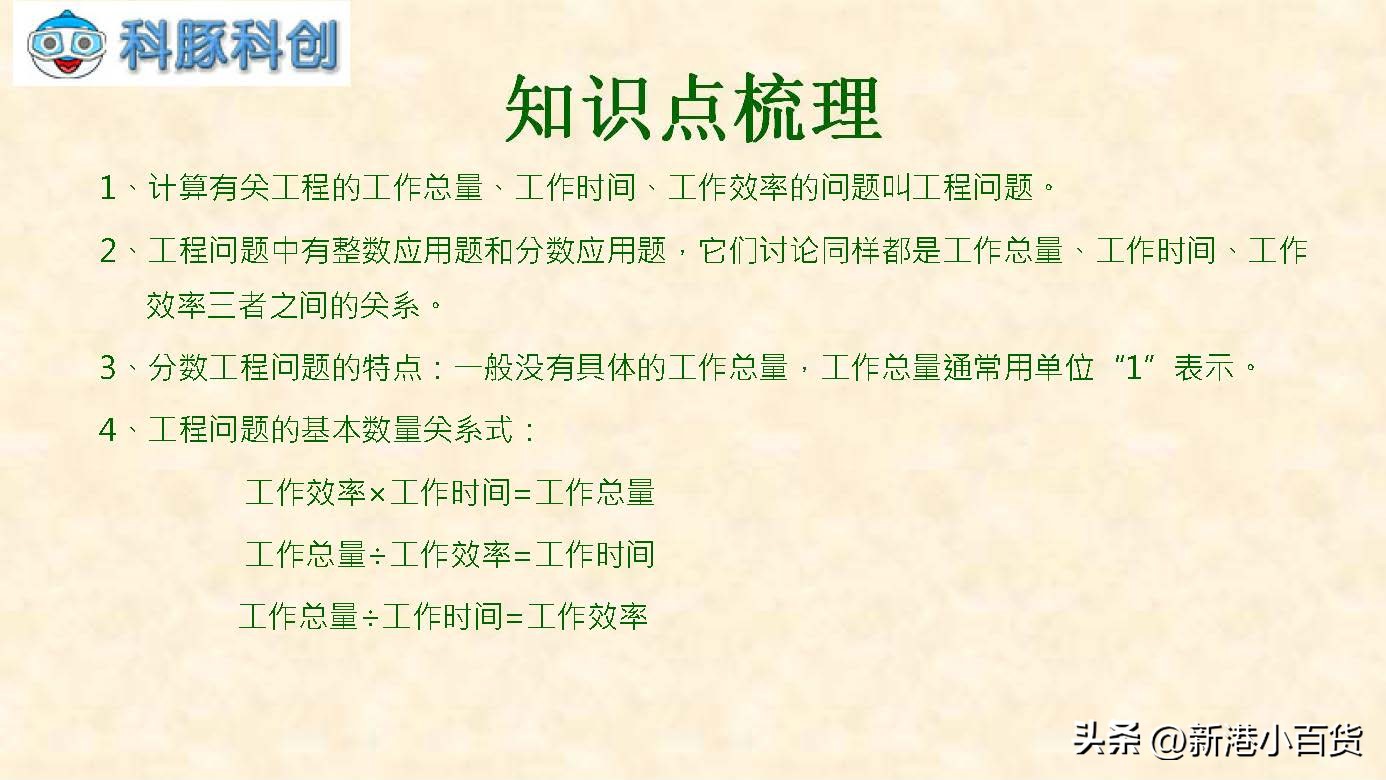 科豚科创

知识点梳理

1、计算有关工程的工作总量、工作时间、工作效率的问题叫工程问题。

2、工程问题中有整数应用题和分数应用题，它们讨论同样都是工作总量、工作时间、工作效率三者之间的关系。

3、分数工程问题的特点：一般没有具体的工作总量，工作总量通常用单位“1”表示。

4、工程问题的基本数量关系式：

工作效率×工作时间=工作总量

工作总量÷工作效率=工作时间

工作总量÷工作时间=工作效率

头条 @新港小百货